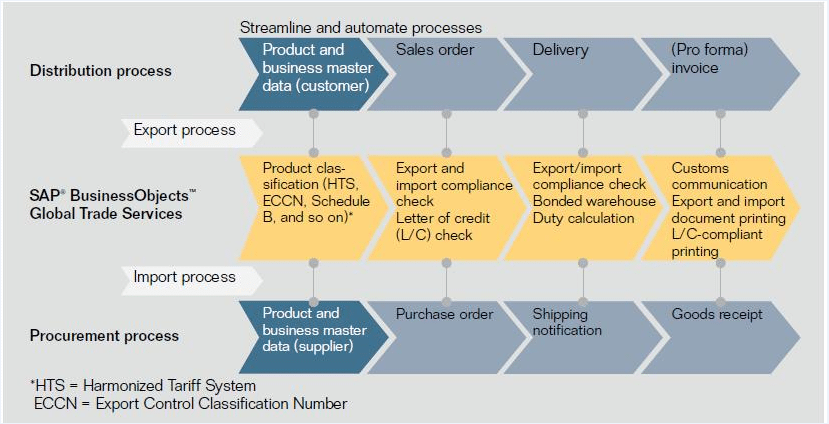 Streamline and automate processes

Distribution process

Product and business master data (customer)

Sales order

Delivery

(Pro forma) invoice

Export process

SAP® BusinessObjects™ Global Trade Services

Product classification (HTS, ECCN, Schedule B, and so on)*

Export and import compliance check
Letter of credit (L/C) check

Export/import compliance check
Bonded warehouse
Duty calculation

Customs communication
Export and import document printing
L/C-compliant printing

Import process

Procurement process

Product and business master data (supplier)

Purchase order

Shipping notification

Goods receipt

*HTS = Harmonized Tariff System
ECCN = Export Control Classification Number